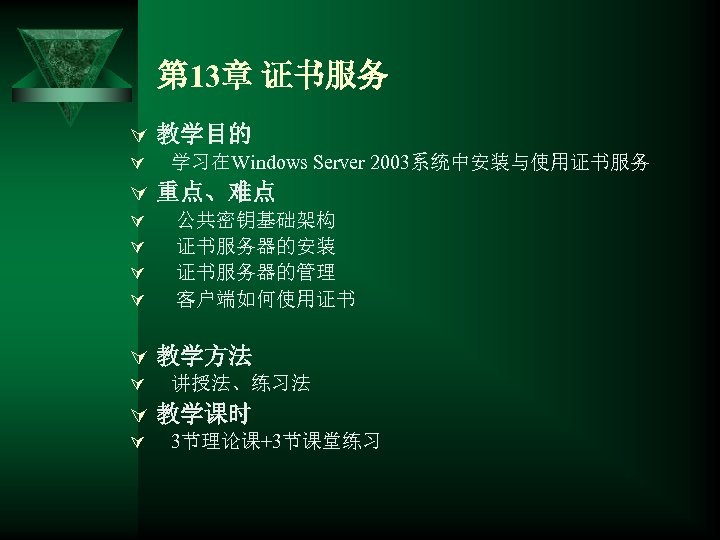 第13章 证书服务

教学目的
学习在Windows Server 2003系统中安装与使用证书服务
重点、难点
公共密钥基础架构
证书服务器的安装
证书服务器的管理
客户端如何使用证书

教学方法
讲授法、练习法
教学课时
3节理论课+3节课堂练习